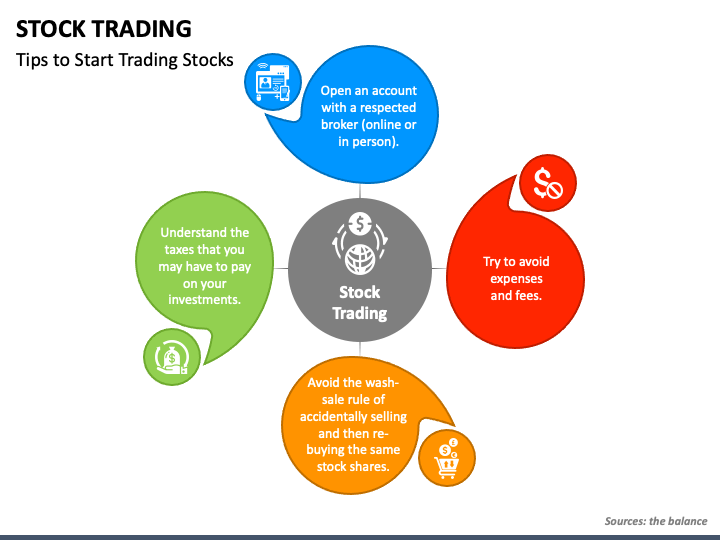 STOCK TRADING
Tips to Start Trading Stocks

Open an account with a respected broker (online or in person).

Understand the taxes that you may have to pay on your investments.

Stock Trading

Try to avoid expenses and fees.

Avoid the wash-sale rule of accidentally selling and then re-buying the same stock shares.

Sources: the balance